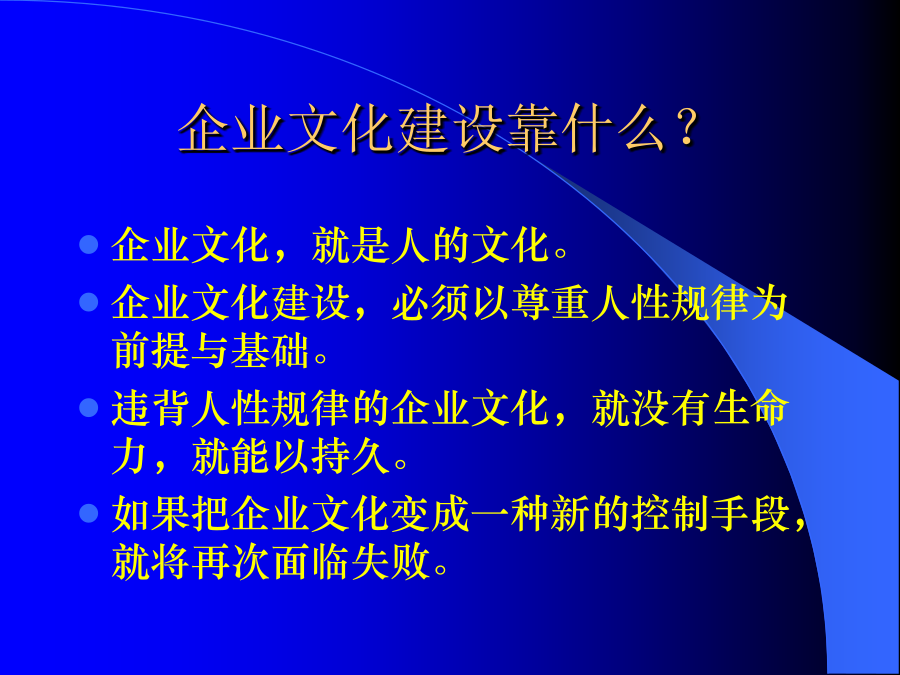 企业文化建设靠什么？

- 企业文化，就是人的文化。
- 企业文化建设，必须以尊重人性规律为前提与基础。
- 违背人性规律的企业文化，就没有生命力，就能以持久。
- 如果把企业文化变成一种新的控制手段，就将再次面临失败。